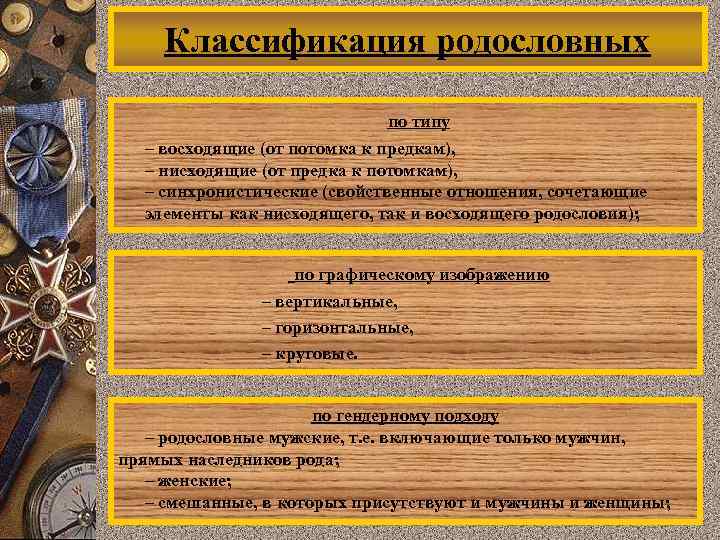 Классификация родословных

по типу

– восходящие (от потомка к предкам),
– нисходящие (от предка к потомкам),
– синхронистические (свойственные отношения, сочетающие элементы как нисходящего, так и восходящего родословия);

по графическому изображению

– вертикальные,
– горизонтальные,
– круговые.

по гендерному подходу

– родословные мужские, т.е. включающие только мужчин, прямых наследников рода;
– женские;
– смешанные, в которых присутствуют и мужчины и женщины;